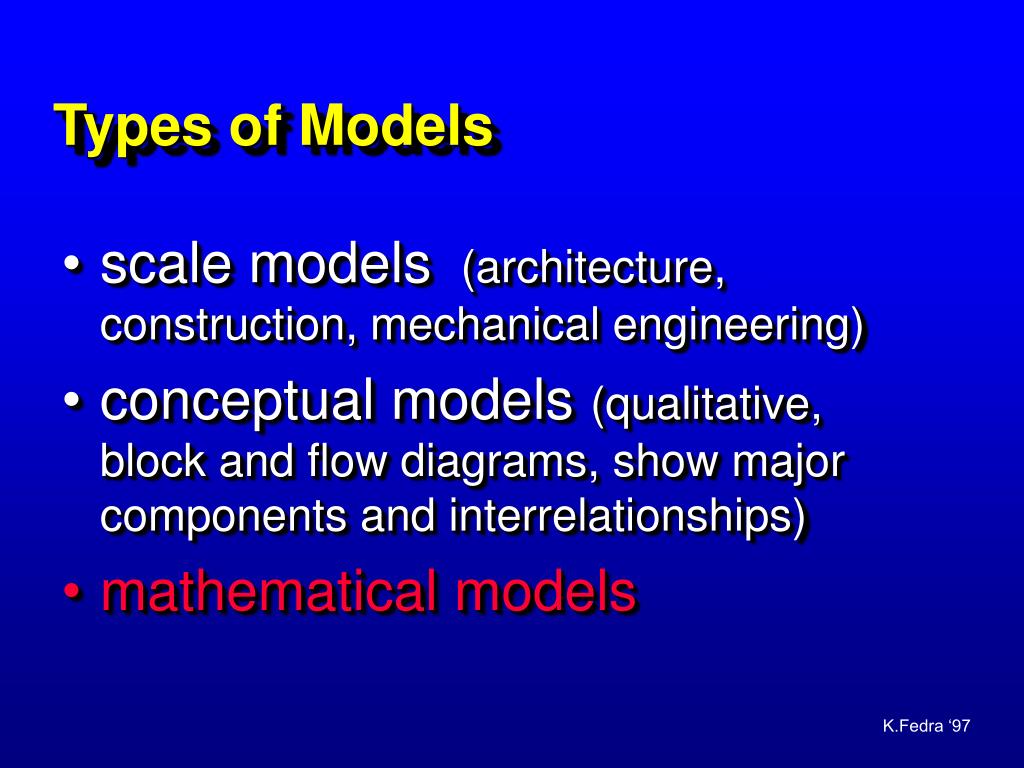 Types of Models

• scale models (architecture, construction, mechanical engineering)
• conceptual models (qualitative, block and flow diagrams, show major components and interrelationships)
• mathematical models

K.Fedra ‘97